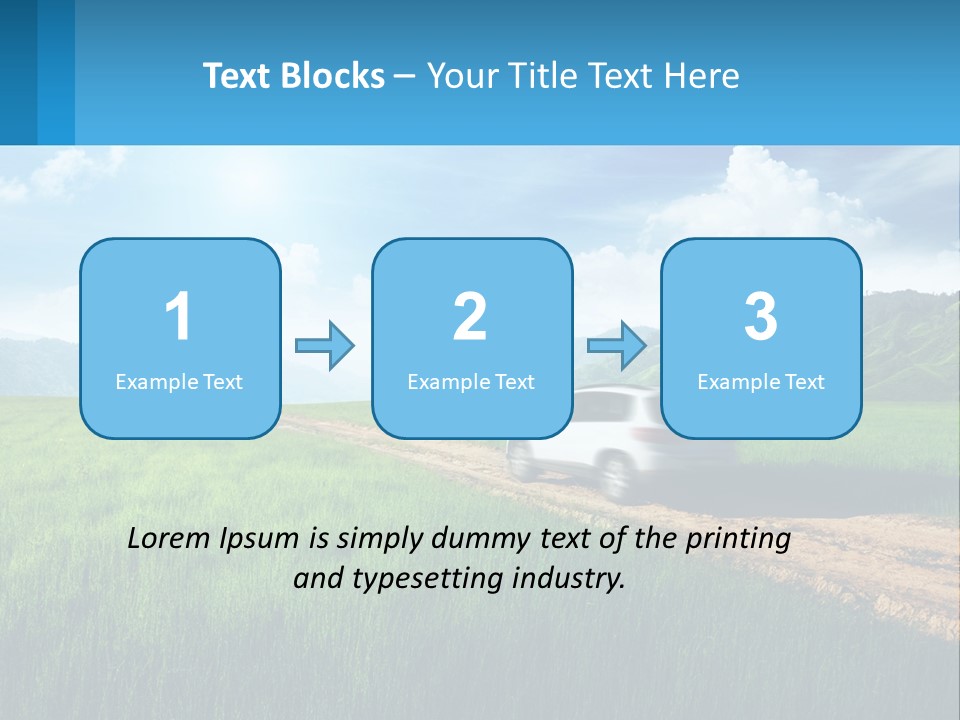 Text Blocks – Your Title Text Here

1
Example Text

2
Example Text

3
Example Text

Lorem Ipsum is simply dummy text of the printing and typesetting industry.